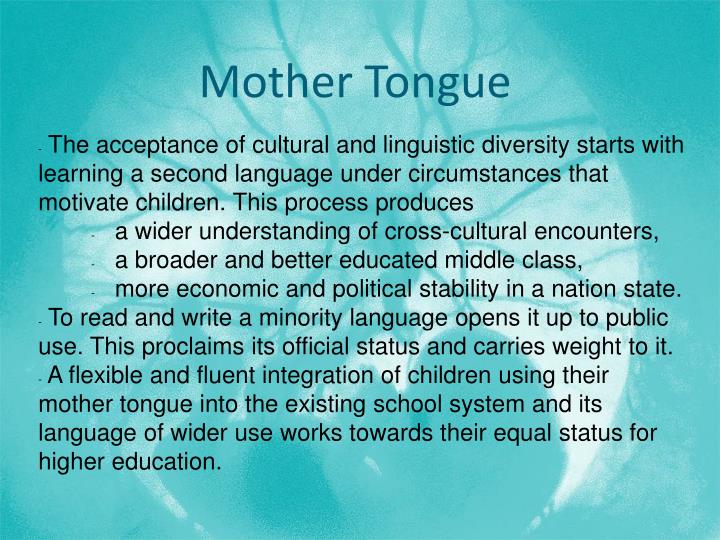 Mother Tongue

- The acceptance of cultural and linguistic diversity starts with learning a second language under circumstances that motivate children. This process produces

- a wider understanding of cross-cultural encounters,
- a broader and better educated middle class,
- more economic and political stability in a nation state.

- To read and write a minority language opens it up to public use. This proclaims its official status and carries weight to it.

- A flexible and fluent integration of children using their mother tongue into the existing school system and its language of wider use works towards their equal status for higher education.